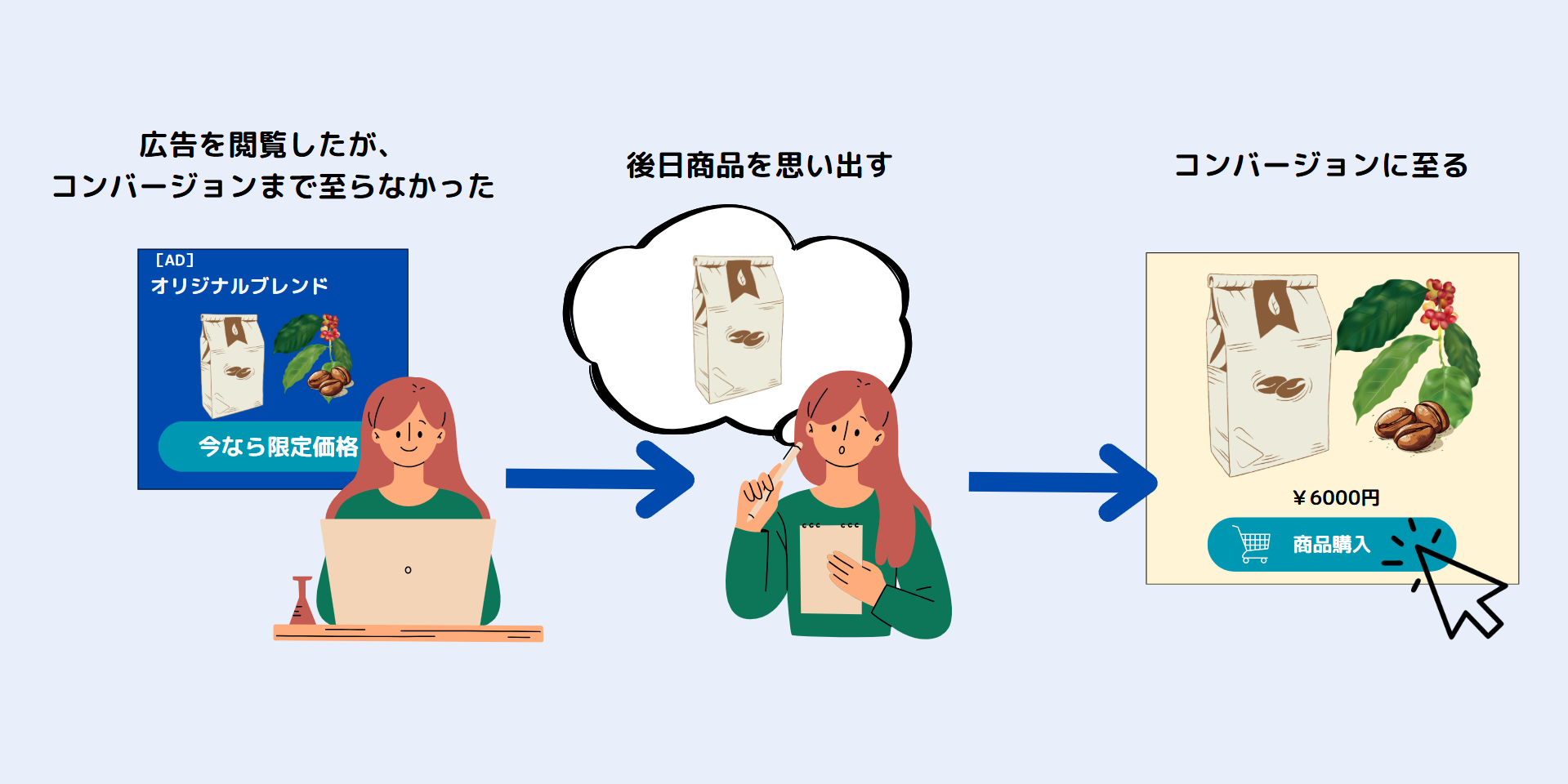 広告を閲覧したが、
コンバージョンまで至らなかった

[AD]
オリジナルブレンド

今なら限定価格

後日商品を思い出す

コンバージョンに至る

￥6000円

商品購入